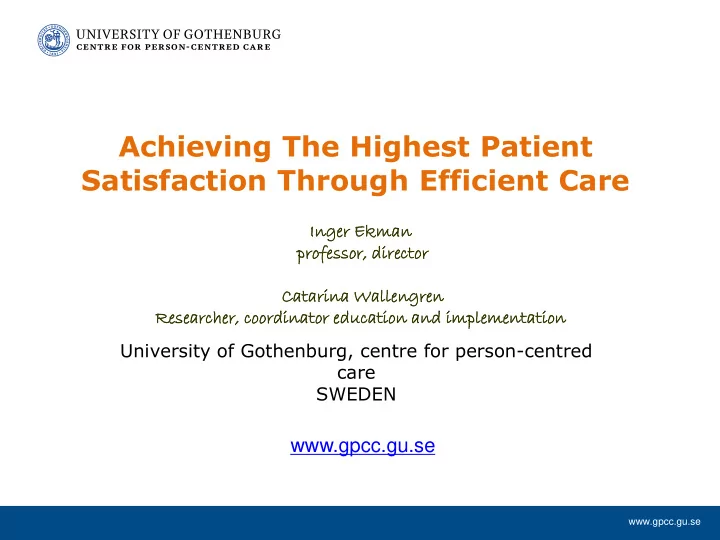 UNIVERSITY OF GOTHENBURG
CENTRE FOR PERSON-CENTRED CARE

Achieving The Highest Patient Satisfaction Through Efficient Care

Inger Ekman
professor, director

Catarina Wallengren
Researcher, coordinator education and implementation

University of Gothenburg, centre for person-centred care
SWEDEN

www.gpcc.gu.se

www.gpcc.gu.se